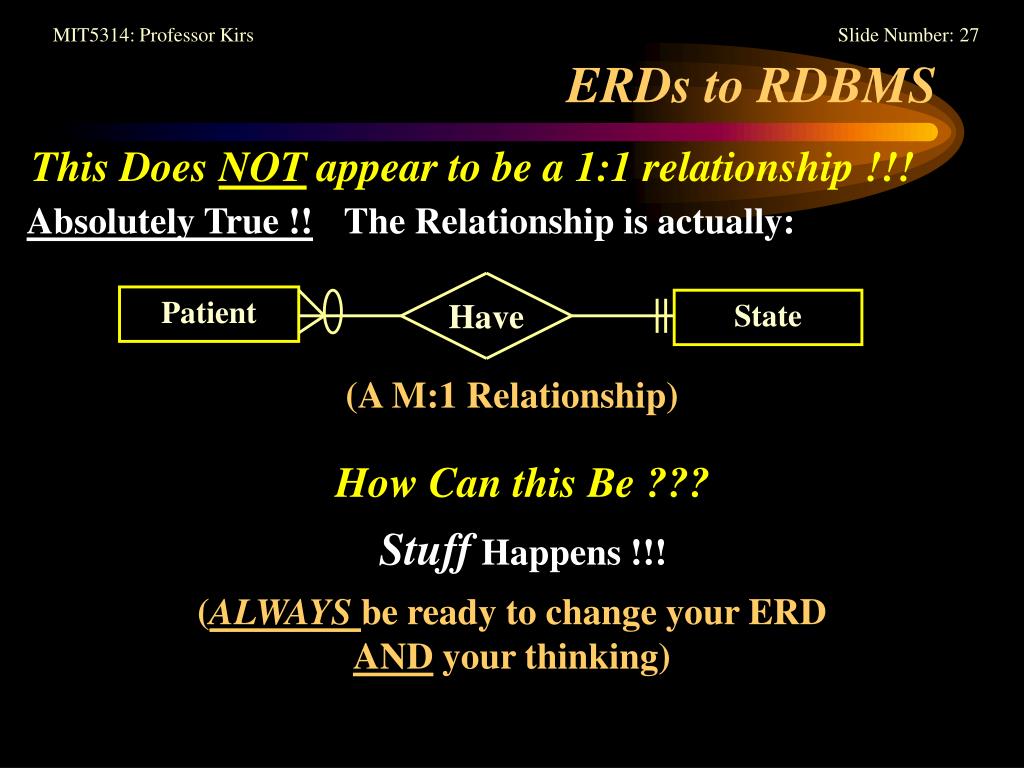 MIT5314: Professor Kirs

Slide Number: 27

ERDs to RDBMS

This Does NOT appear to be a 1:1 relationship !!!

Absolutely True !! The Relationship is actually:

Patient

Have

State

(A M:1 Relationship)

How Can this Be ???

Stuff Happens !!!

(ALWAYS be ready to change your ERD AND your thinking)